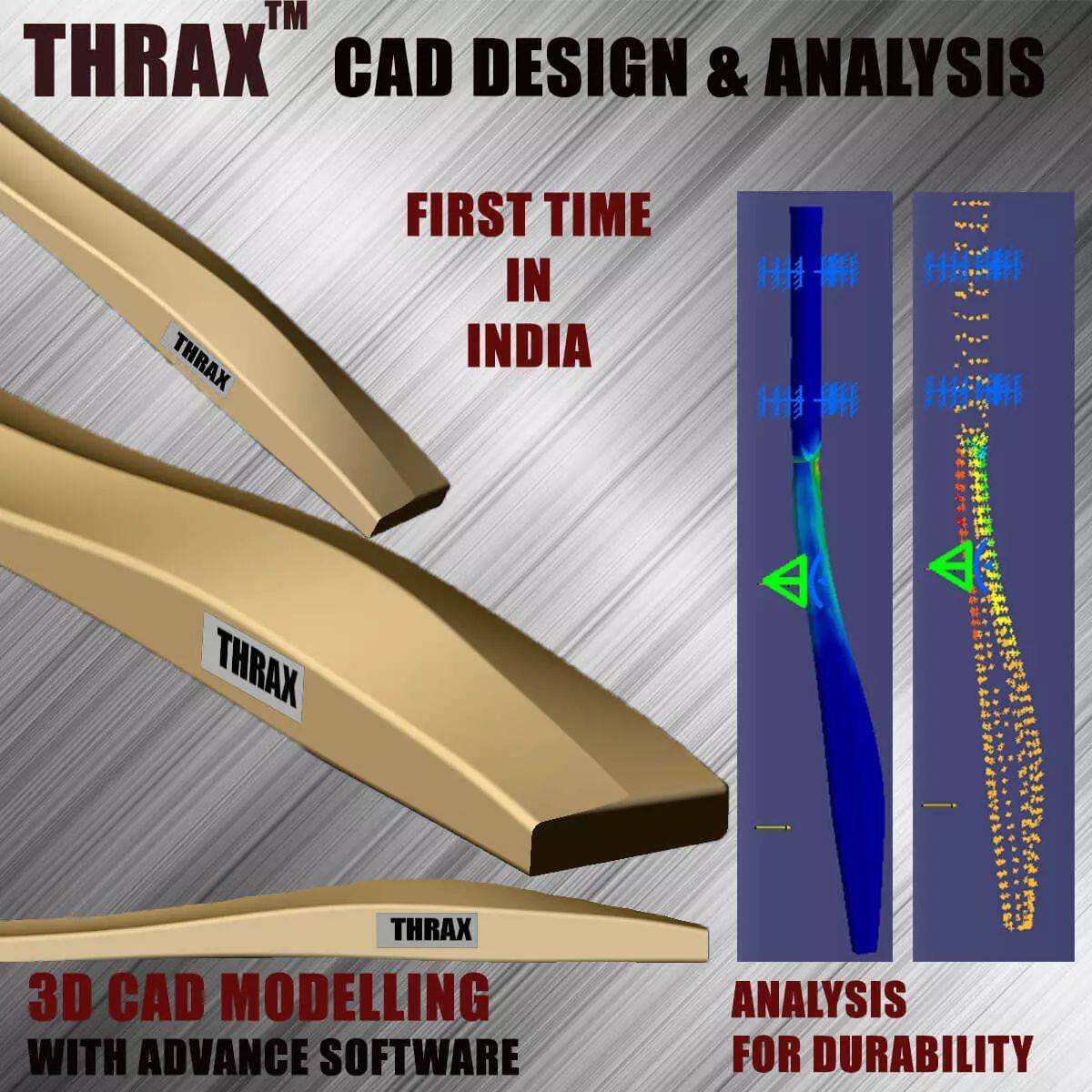 THRAX™ CAD DESIGN & ANALYSIS

FIRST TIME
IN
INDIA

THRAX

THRAX

THRAX

3D CAD MODELLING
WITH ADVANCE SOFTWARE

ANALYSIS
FOR DURABILITY